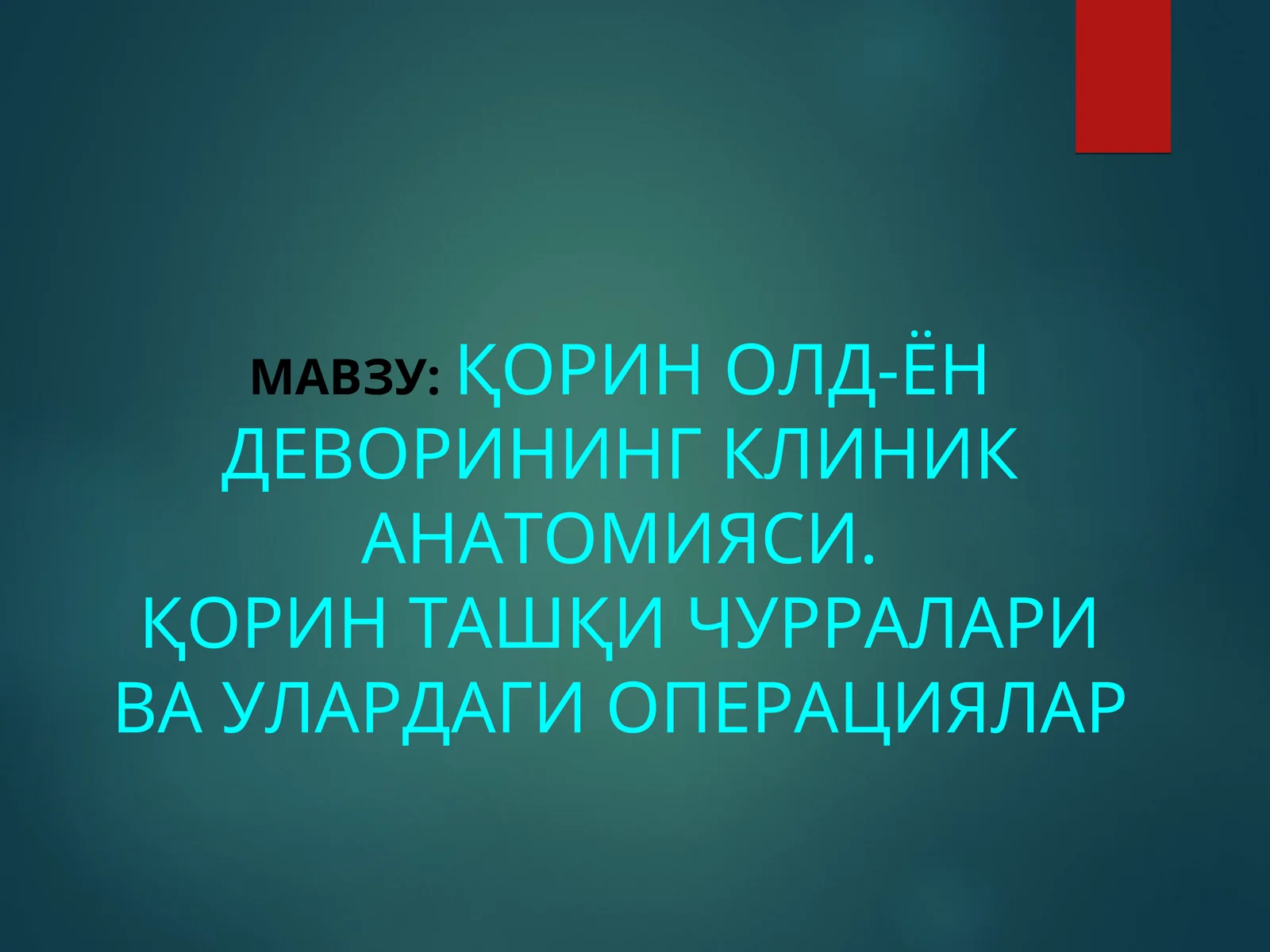 МАВЗУ: ҚОРИН ОЛД-ЁН ДЕВОРИНИНГ КЛИНИК АНАТОМИЯСИ.
ҚОРИН ТАШҚИ ЧУРРАЛАРИ ВА УЛАРДАГИ ОПЕРАЦИЯЛАР